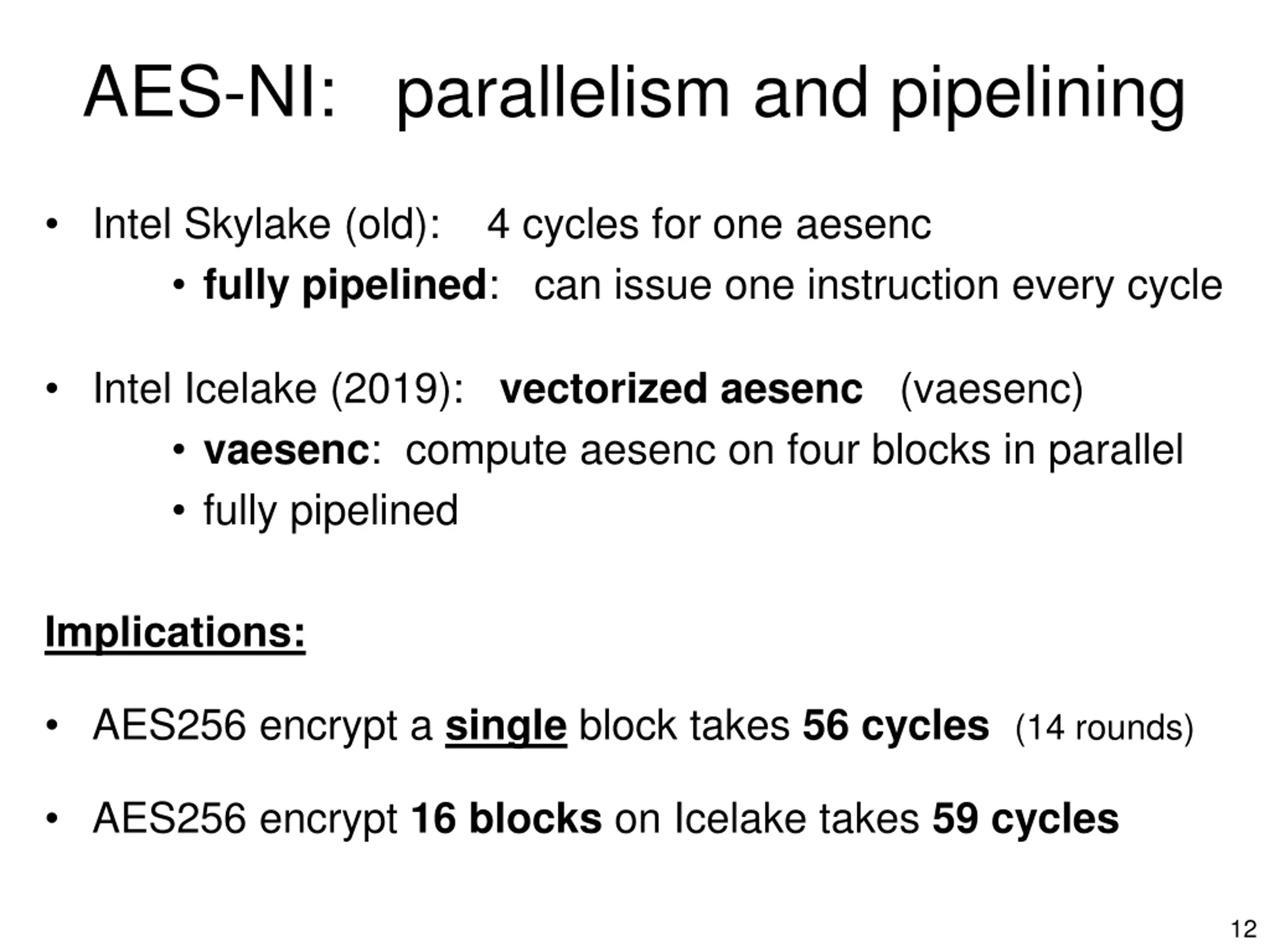 AES-NI: parallelism and pipelining

• Intel Skylake (old): 4 cycles for one aesenc
  • fully pipelined: can issue one instruction every cycle

• Intel Icelake (2019): vectorized aesenc (vaesenc)
  • vaesenc: compute aesenc on four blocks in parallel
  • fully pipelined

Implications:

• AES256 encrypt a single block takes 56 cycles (14 rounds)

• AES256 encrypt 16 blocks on Icelake takes 59 cycles

12